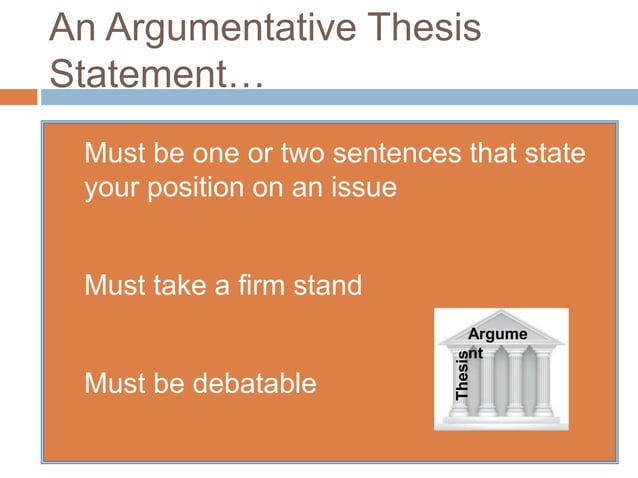 An Argumentative Thesis Statement…

Must be one or two sentences that state your position on an issue

Must take a firm stand

Must be debatable

Argume
nt

Thesis